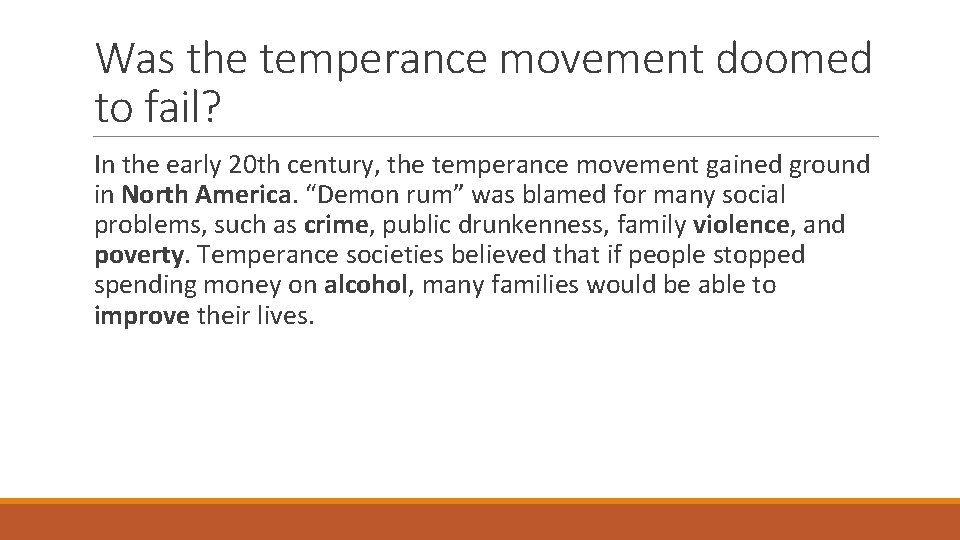 Was the temperance movement doomed to fail?

In the early 20th century, the temperance movement gained ground in North America. “Demon rum” was blamed for many social problems, such as crime, public drunkenness, family violence, and poverty. Temperance societies believed that if people stopped spending money on alcohol, many families would be able to improve their lives.